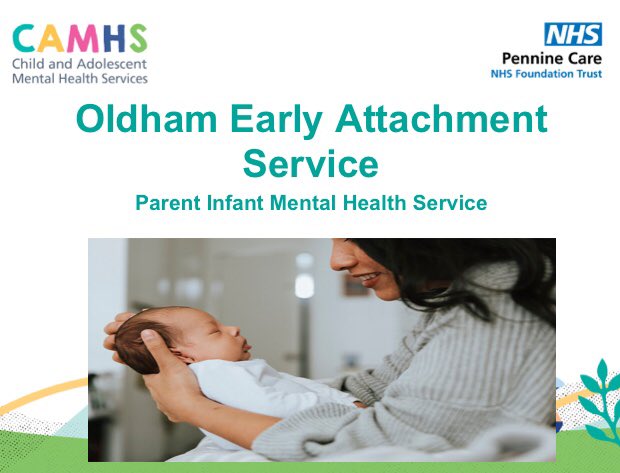 CAMHS
Child and Adolescent Mental Health Services

NHS
Pennine Care
NHS Foundation Trust

Oldham Early Attachment Service

Parent Infant Mental Health Service